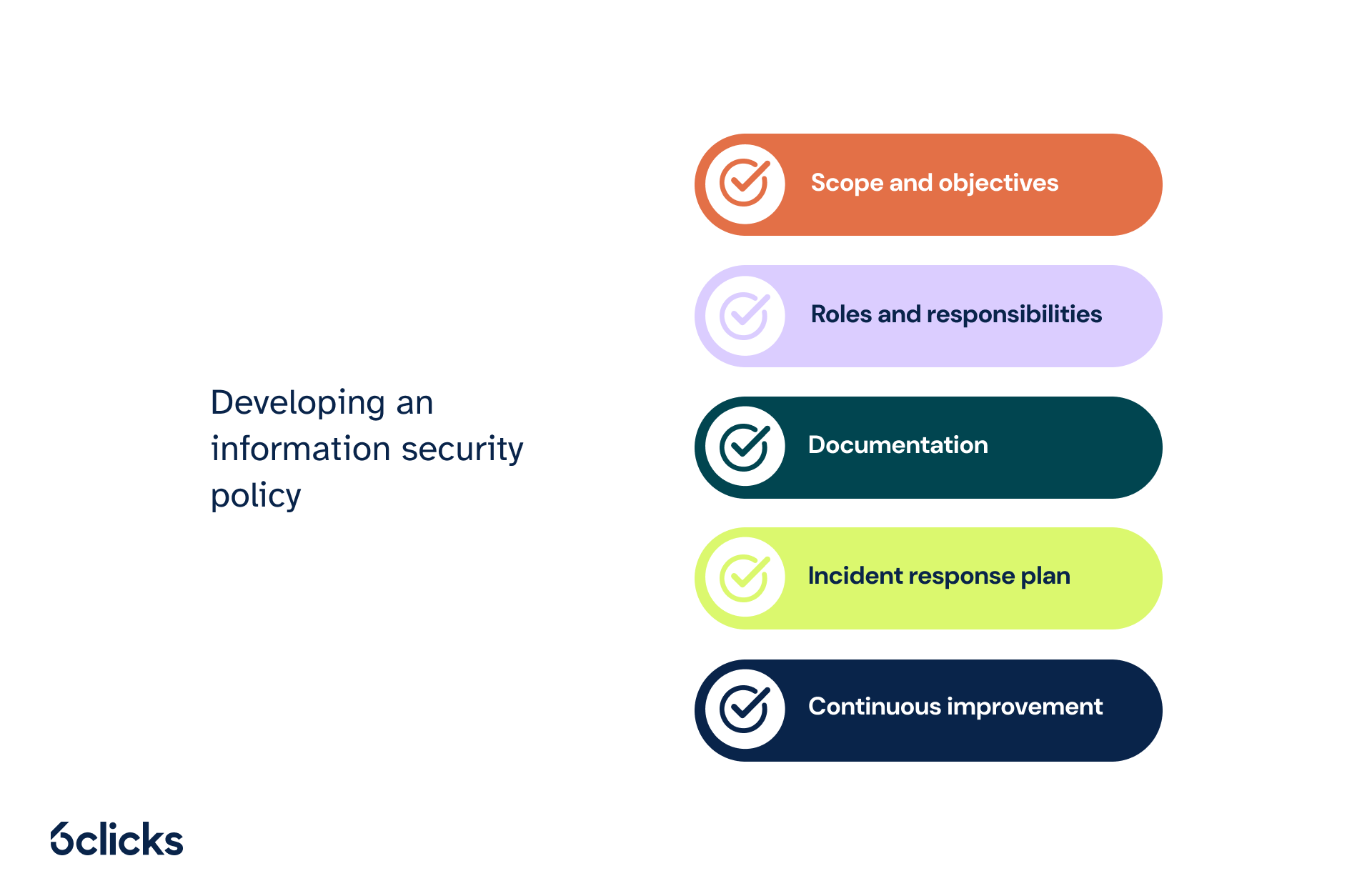 Developing an information security policy

Scope and objectives

Roles and responsibilities

Documentation

Incident response plan

Continuous improvement

6clicks